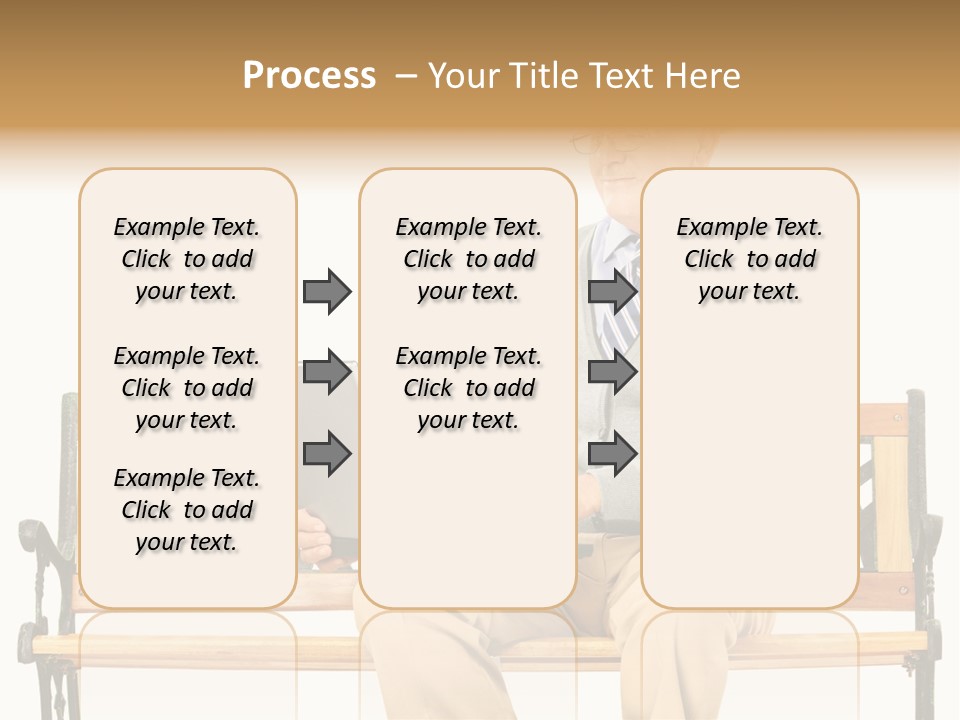 Process – Your Title Text Here

Example Text. Click to add your text.

Example Text. Click to add your text.

Example Text. Click to add your text.

Example Text. Click to add your text.

Example Text. Click to add your text.

Example Text. Click to add your text.